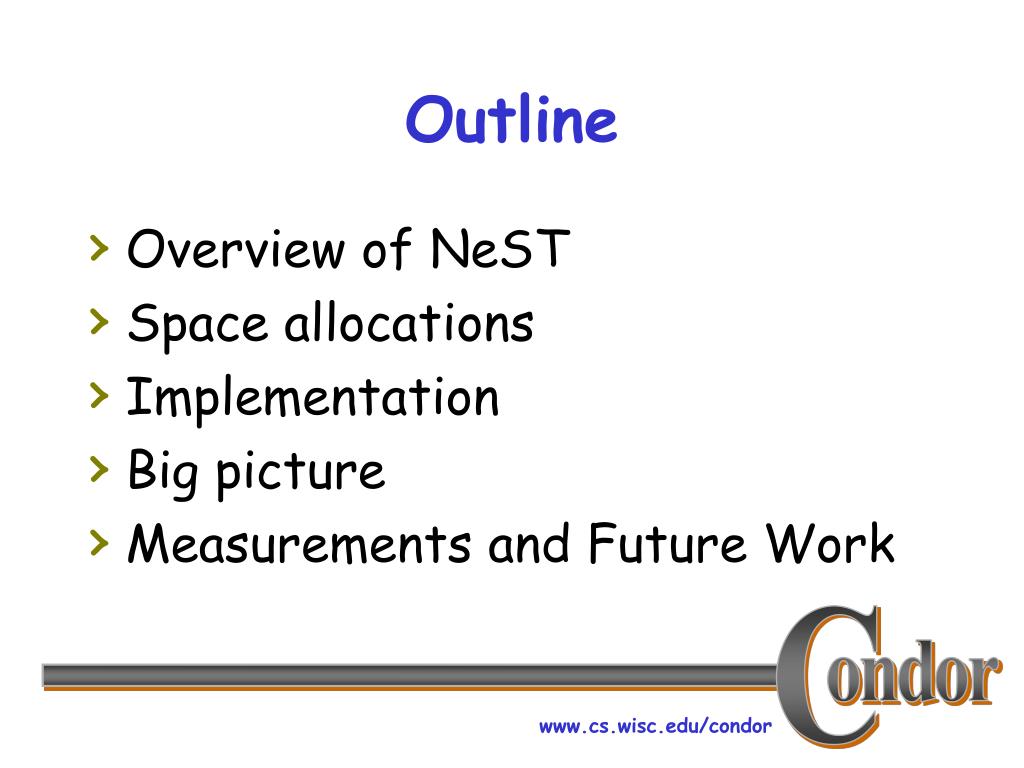 Outline

› Overview of NeST
› Space allocations
› Implementation
› Big picture
› Measurements and Future Work

Condor

www.cs.wisc.edu/condor